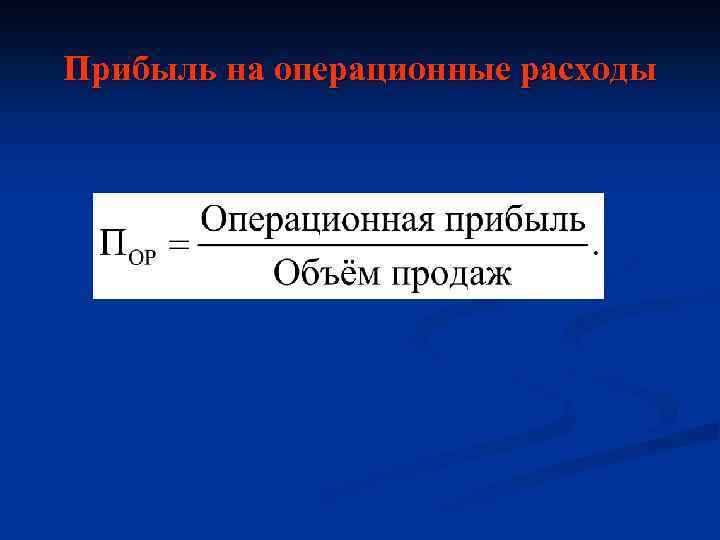 Прибыль на операционные расходы

$П_{ОР} = \frac{\text{Операционная прибыль}}{\text{Объём продаж}}.$